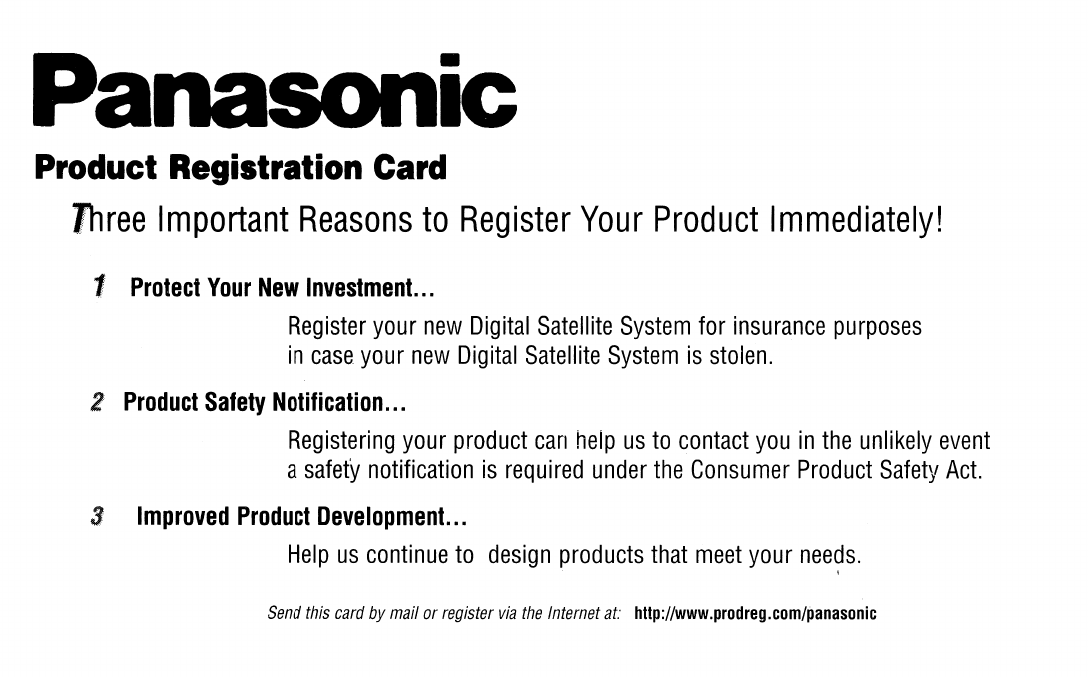 Panasonic

Product Registration Card

Three Important Reasons to Register Your Product Immediately!

1 Protect Your New Investment...

Register your new Digital Satellite System for insurance purposes in case your new Digital Satellite System is stolen.

2 Product Safety Notification...

Registering your product can help us to contact you in the unlikely event a safety notification is required under the Consumer Product Safety Act.

3 Improved Product Development...

Help us continue to design products that meet your needs.

Send this card by mail or register via the Internet at: http://www.prodreg.com/panasonic